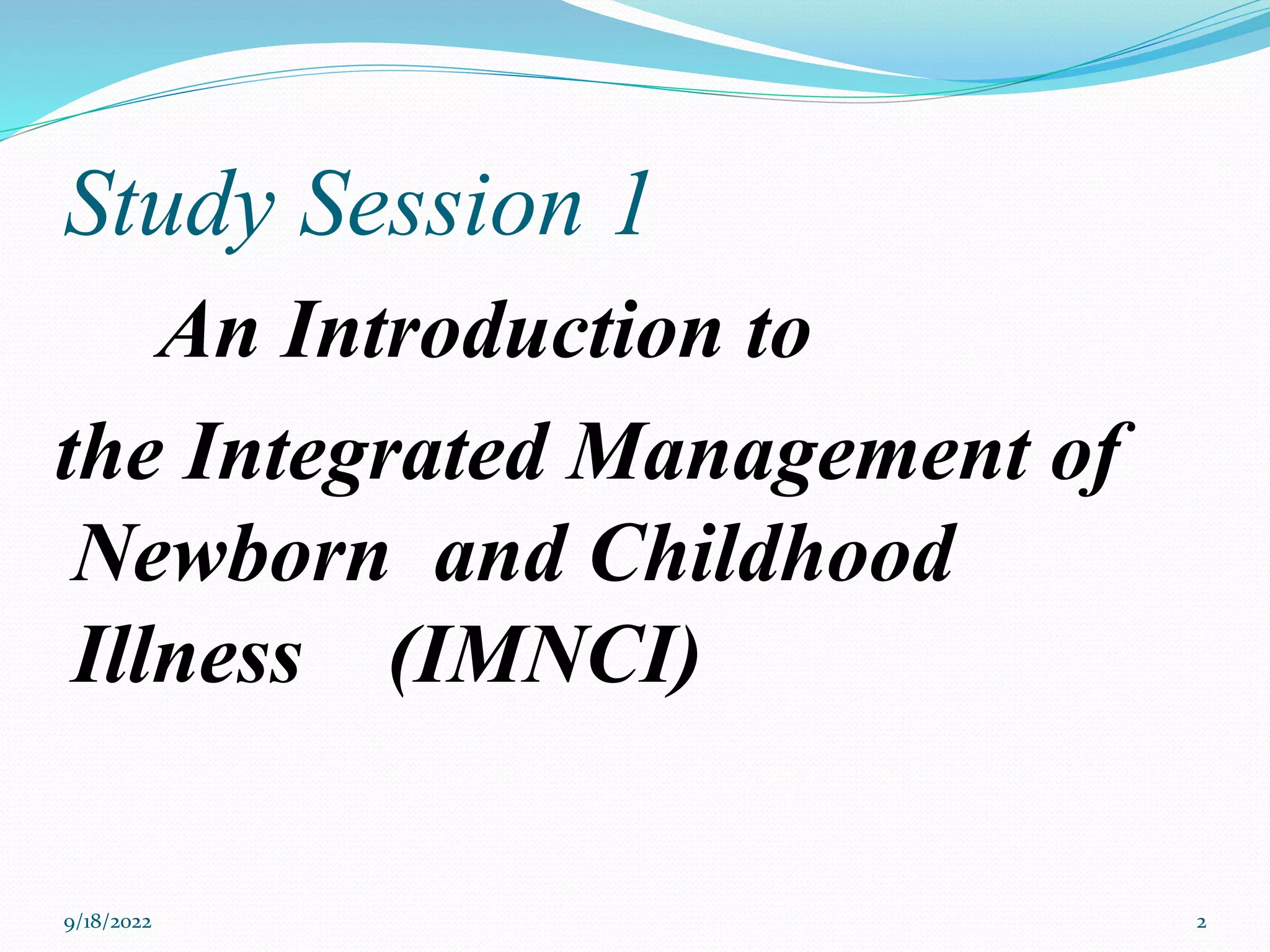 Study Session 1

An Introduction to the Integrated Management of Newborn and Childhood Illness (IMNCI)

9/18/2022

2